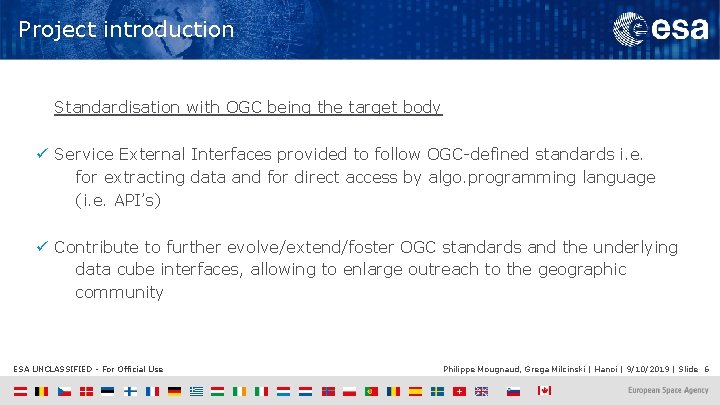 Project introduction

esa

Standardisation with OGC being the target body

✓ Service External Interfaces provided to follow OGC-defined standards i.e. for extracting data and for direct access by algo.programming language (i.e. API's)

✓ Contribute to further evolve/extend/foster OGC standards and the underlying data cube interfaces, allowing to enlarge outreach to the geographic community

ESA UNCLASSIFIED - For Official Use

Philippe Mougnaud, Grega Milcinski | Hanoi | 9/10/2019 | Slide 6

European Space Agency